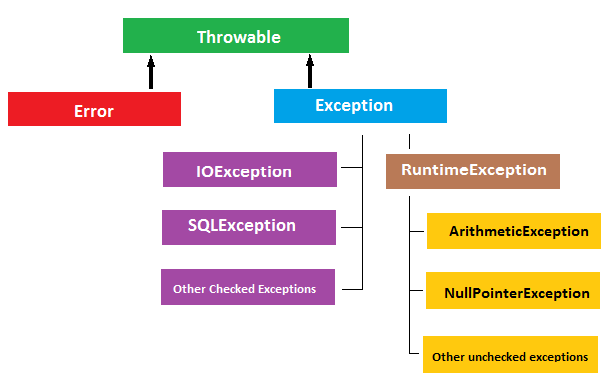 Throwable

Error

Exception

IOException

SQLException

Other Checked Exceptions

RuntimeException

ArithmeticException

NullPointerException

Other unchecked exceptions